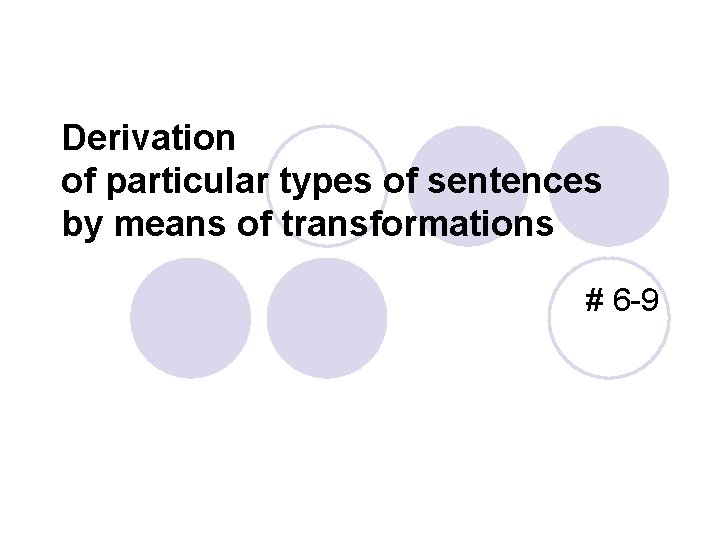 Derivation
of particular types of sentences
by means of transformations

# 6-9